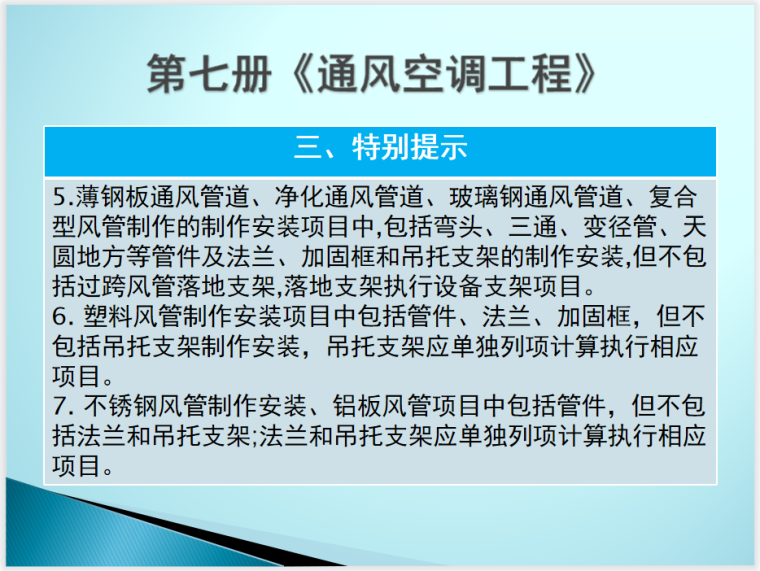 第七册《通风空调工程》

三、特别提示

5.薄钢板通风管道、净化通风管道、玻璃钢通风管道、复合型风管制作的制作安装项目中,包括弯头、三通、变径管、天圆地方等管件及法兰、加固框和吊托支架的制作安装,但不包括过跨风管落地支架,落地支架执行设备支架项目。
6. 塑料风管制作安装项目中包括管件、法兰、加固框，但不包括吊托支架制作安装，吊托支架应单独列项计算执行相应项目。
7. 不锈钢风管制作安装、铝板风管项目中包括管件，但不包括法兰和吊托支架;法兰和吊托支架应单独列项计算执行相应项目。